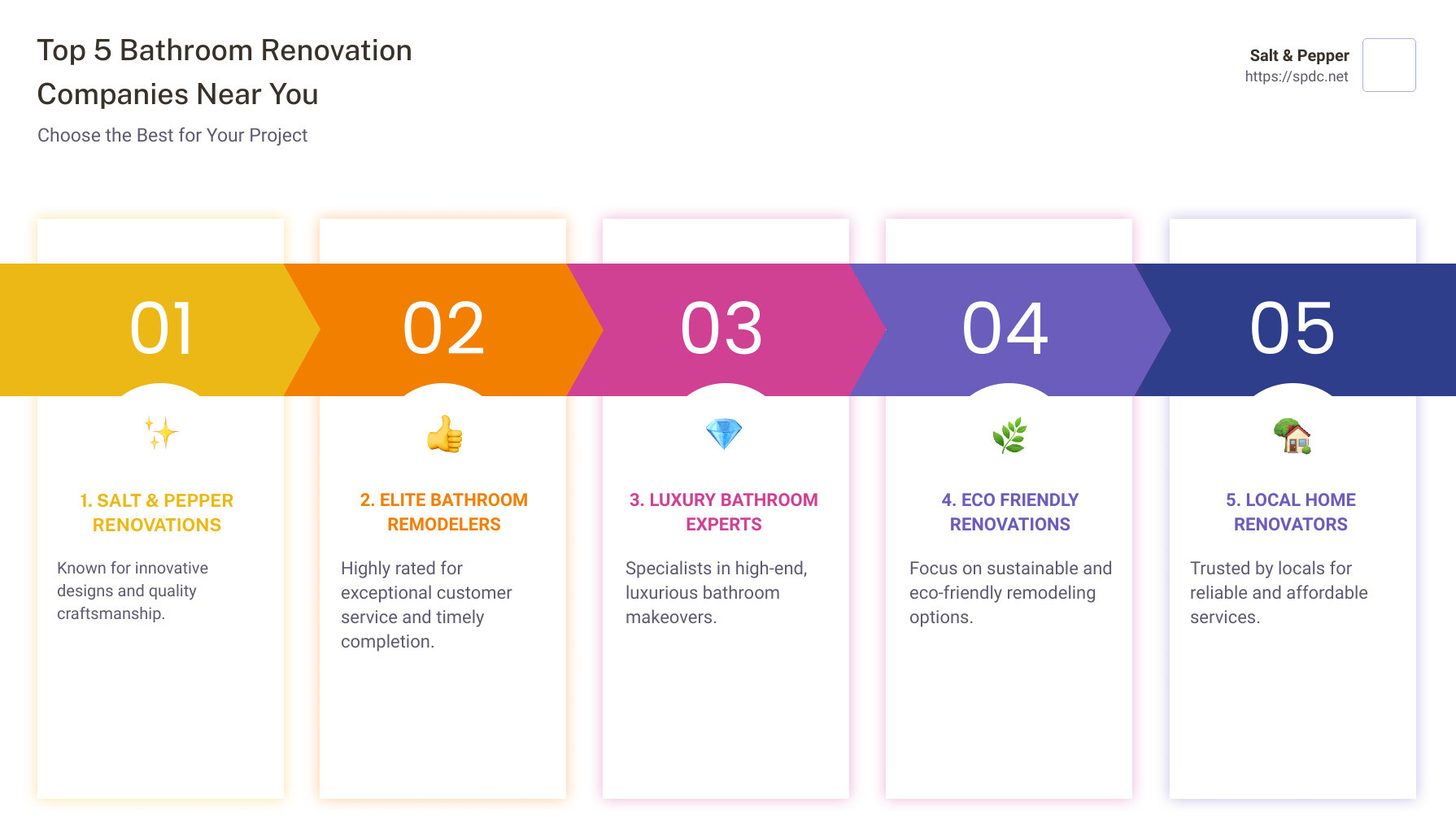 Top 5 Bathroom Renovation Companies Near You

Choose the Best for Your Project

Salt & Pepper
https://spdc.net

01

1. SALT & PEPPER RENOVATIONS

Known for innovative designs and quality craftsmanship.

02

2. ELITE BATHROOM REMODELERS

Highly rated for exceptional customer service and timely completion.

03

3. LUXURY BATHROOM EXPERTS

Specialists in high-end, luxurious bathroom makeovers.

04

4. ECO FRIENDLY RENOVATIONS

Focus on sustainable and eco-friendly remodeling options.

05

5. LOCAL HOME RENOVATORS

Trusted by locals for reliable and affordable services.